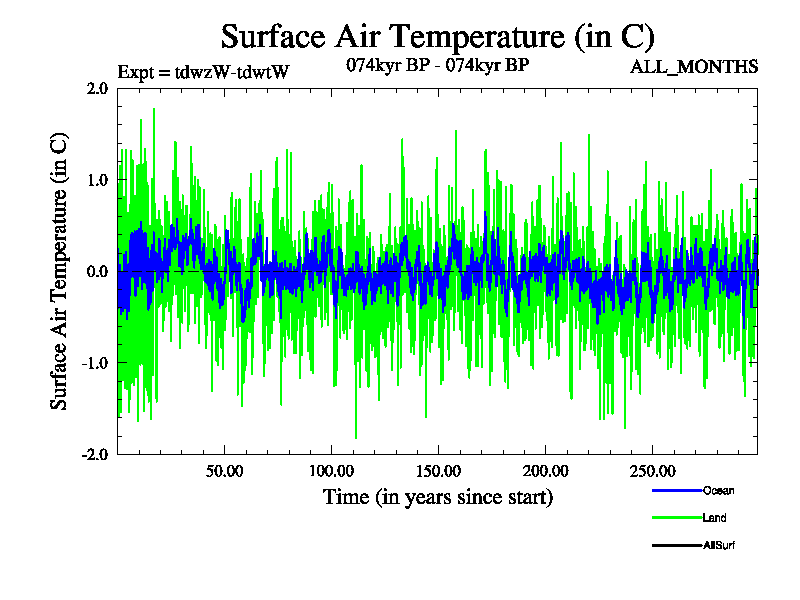 Surface Air Temperature (in C)

Expt = tdwzW-tdwtW

074kyr BP - 074kyr BP

ALL_MONTHS

Surface Air Temperature (in C)

2.0
1.0
0.0
-1.0
-2.0

50.00
100.00
150.00
200.00
250.00

Time (in years since start)

Ocean
Land
AllSurf